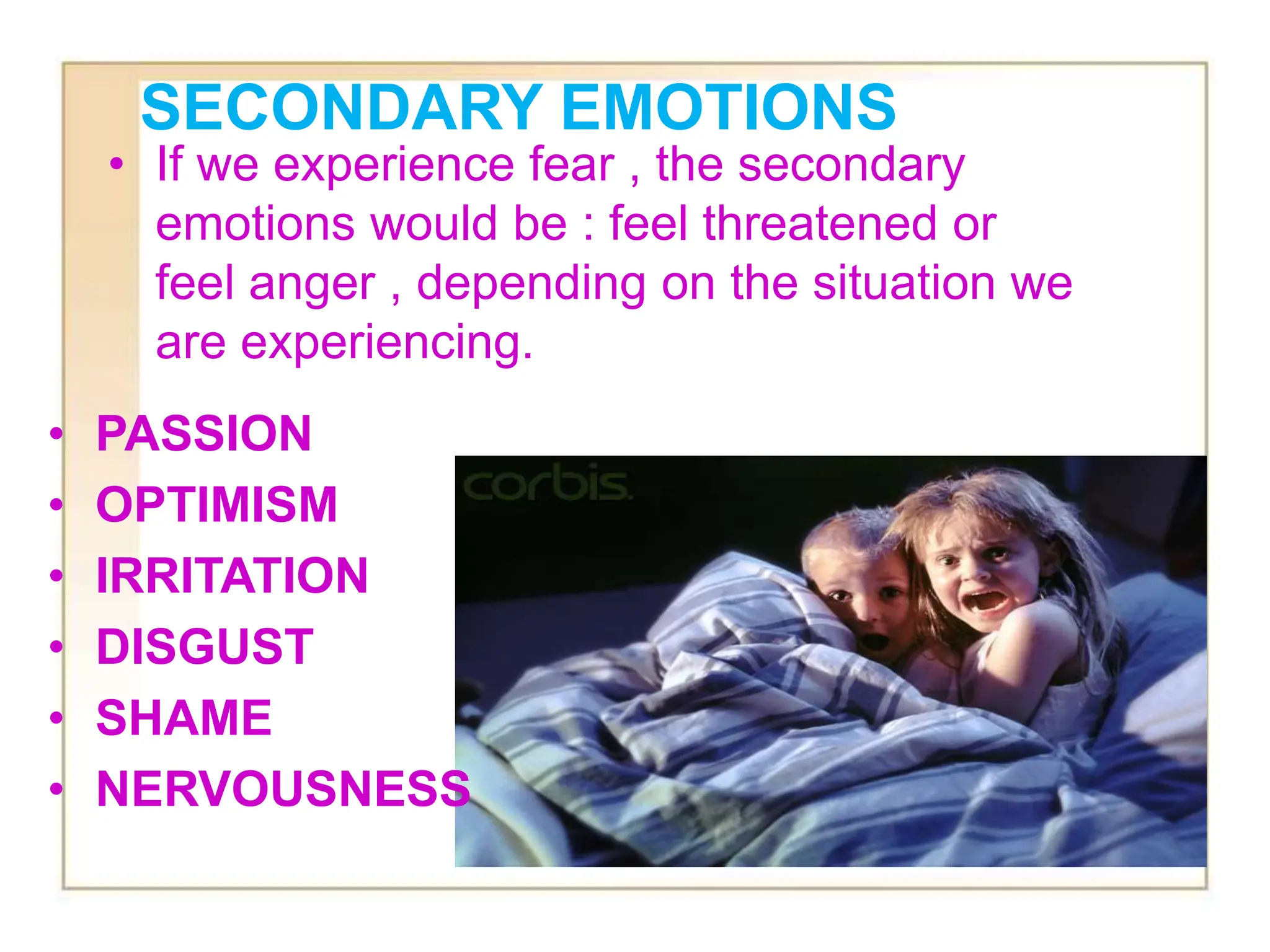 SECONDARY EMOTIONS

• If we experience fear , the secondary emotions would be : feel threatened or feel anger , depending on the situation we are experiencing.

• PASSION
• OPTIMISM
• IRRITATION
• DISGUST
• SHAME
• NERVOUSNESS

corbis.